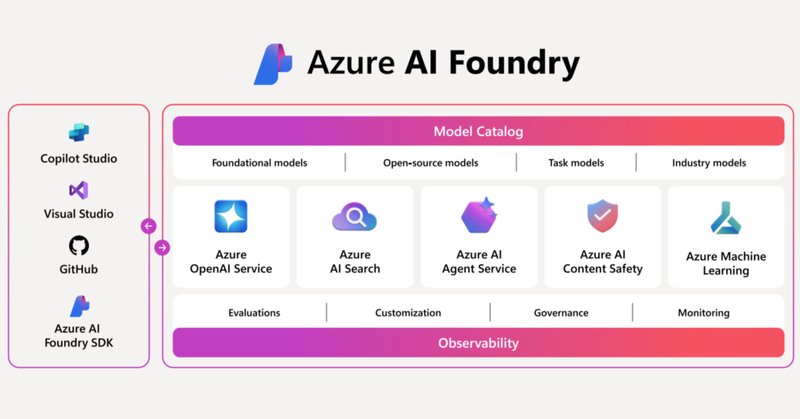 Azure AI Foundry

Copilot Studio

Visual Studio

GitHub

Azure AI Foundry SDK

Model Catalog

Foundational models | Open-source models | Task models | Industry models

Azure OpenAI Service

Azure AI Search

Azure AI Agent Service

Azure AI Content Safety

Azure Machine Learning

Evaluations | Customization | Governance | Monitoring

Observability